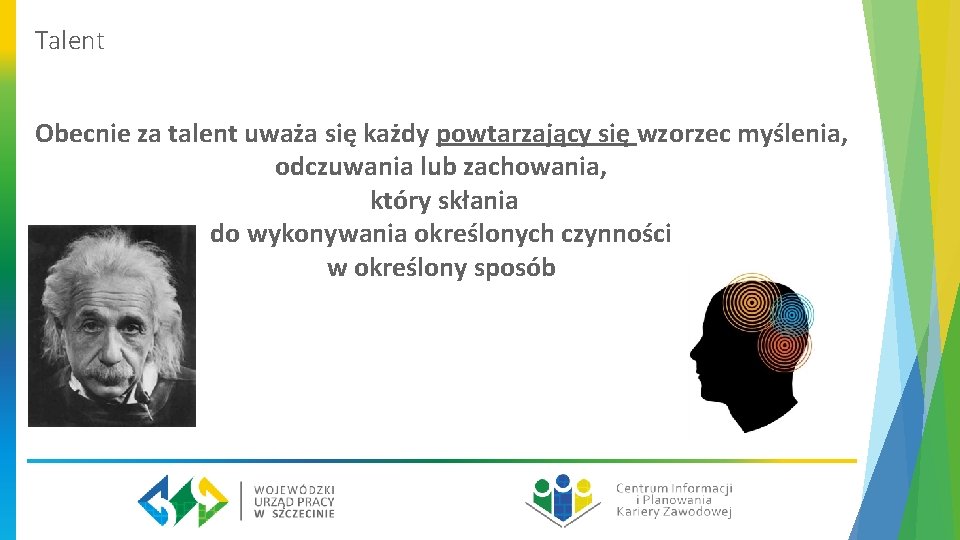 Talent

Obecnie za talent uważa się każdy powtarzający się wzorzec myślenia, odczuwania lub zachowania, który skłania do wykonywania określonych czynności w określony sposób

WOJEWÓDZKI URZĄD PRACY W SZCZECINIE

Centrum Informacji i Planowania Kariery Zawodowej